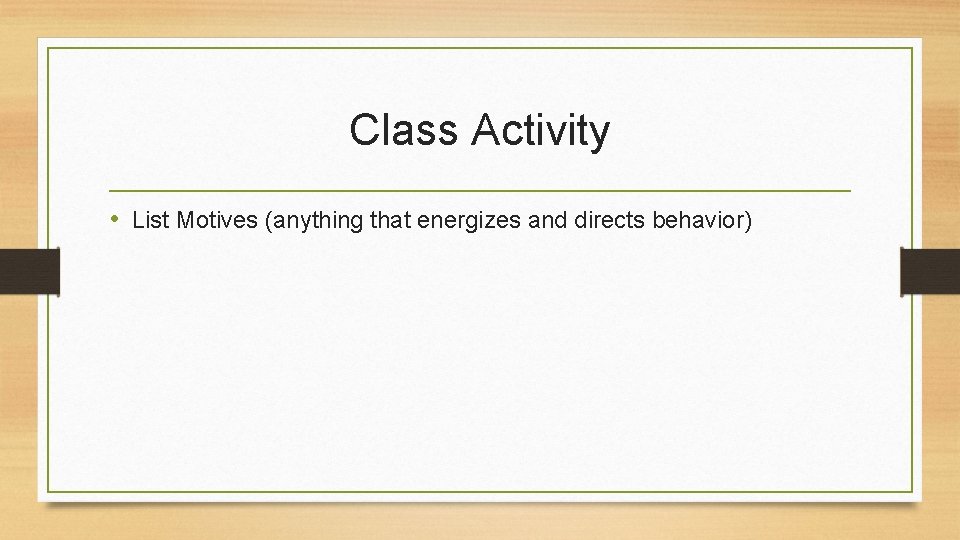 Class Activity

• List Motives (anything that energizes and directs behavior)